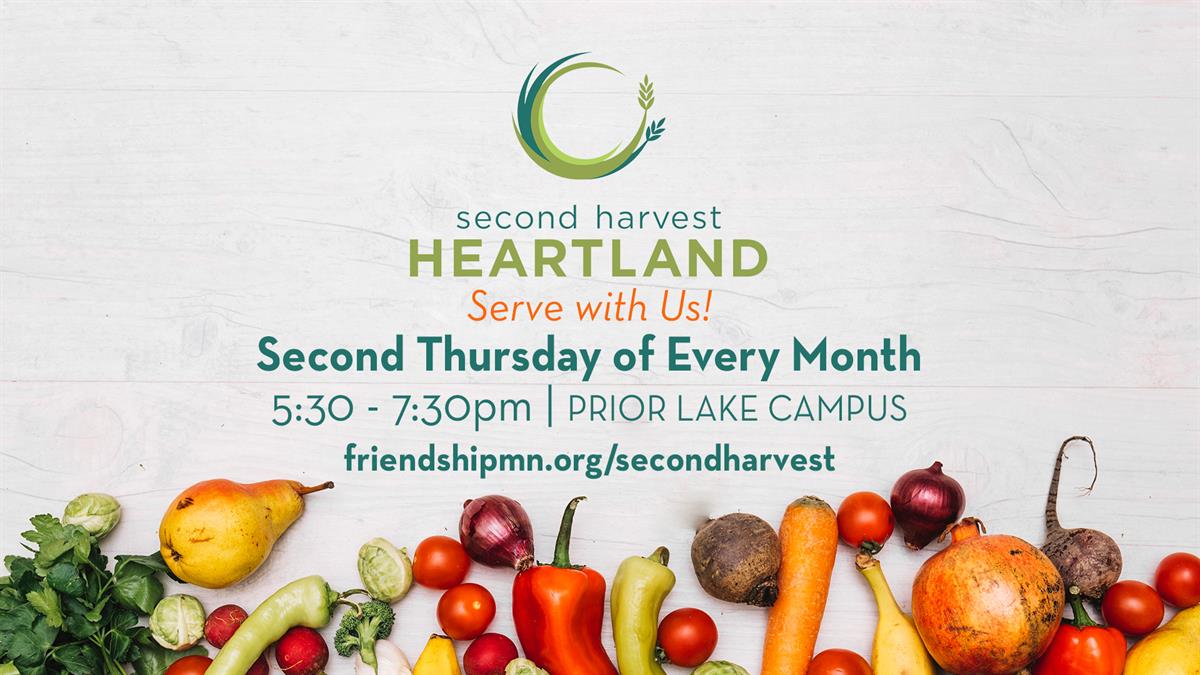 second harvest
HEARTLAND
Serve with Us!
Second Thursday of Every Month
5:30 - 7:30pm | PRIOR LAKE CAMPUS
friendshipmn.org/secondharvest